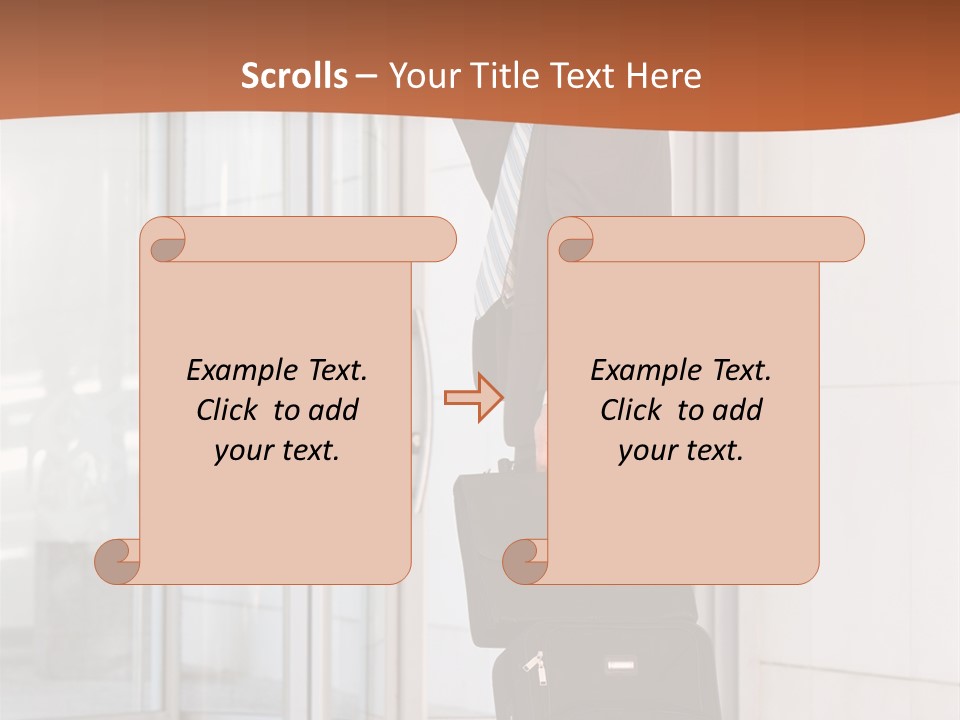 Scrolls – Your Title Text Here

Example Text. Click to add your text.

Example Text. Click to add your text.